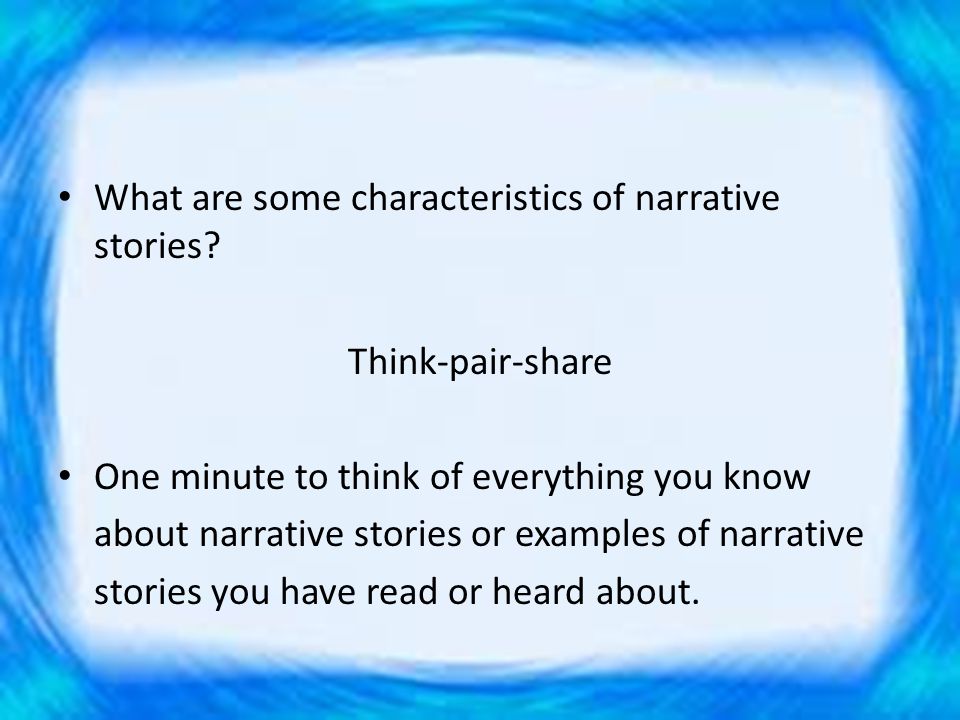 • What are some characteristics of narrative stories?

Think-pair-share

• One minute to think of everything you know about narrative stories or examples of narrative stories you have read or heard about.